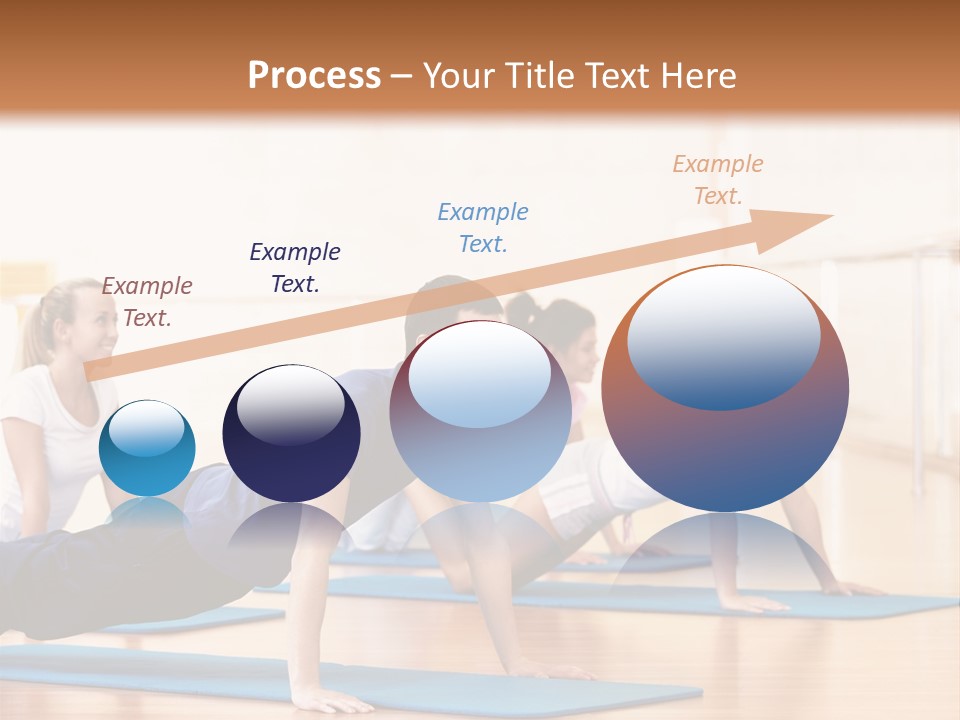 Process – Your Title Text Here

Example Text.

Example Text.

Example Text.

Example Text.